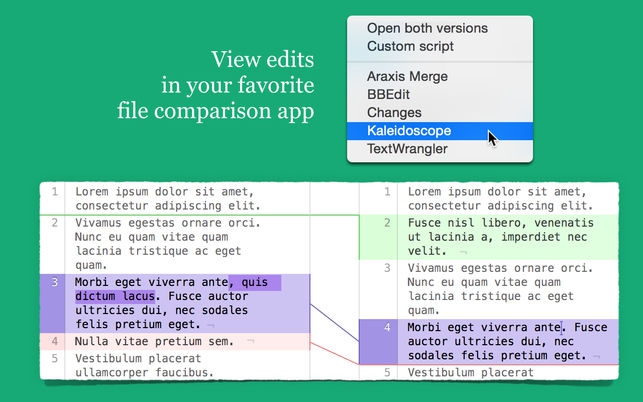 View edits
in your favorite
file comparison app

Open both versions
Custom script

Araxis Merge
BBEdit
Changes
Kaleidoscope
TextWrangler

1 Lorem ipsum dolor sit amet, consectetur adipiscing elit.
2 Vivamus egestas ornare orci. Nunc eu quam vitae quam lacinia tristique ac eget quam.
3 Morbi eget viverra ante, quis dictum lacus. Fusce auctor ultricies dui, nec sodales felis pretium eget. ¬
4 Nulla vitae pretium sem. ¬
5 Vestibulum placerat ullamcorper faucibus.

1 Lorem ipsum dolor sit amet, consectetur adipiscing elit.
2 Fusce nisl libero, venenatis ut lacinia a, imperdiet nec velit. ¬
3 Vivamus egestas ornare orci. Nunc eu quam vitae quam lacinia tristique ac eget quam.
4 Morbi eget viverra ante. Fusce auctor ultricies dui, nec sodales felis pretium eget. ¬
5 Vestibulum placerat